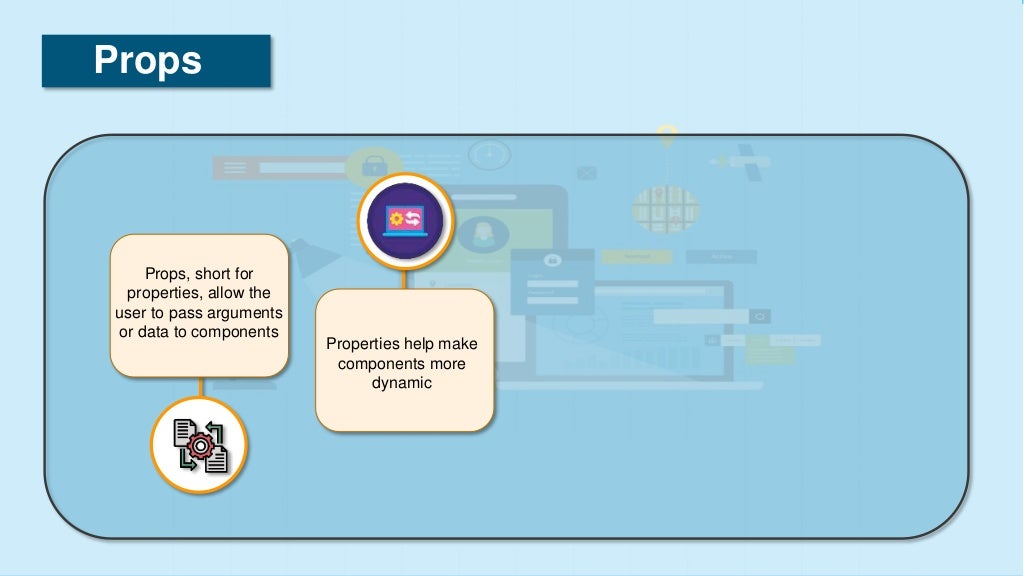 Props

Props, short for properties, allow the user to pass arguments or data to components

Properties help make components more dynamic